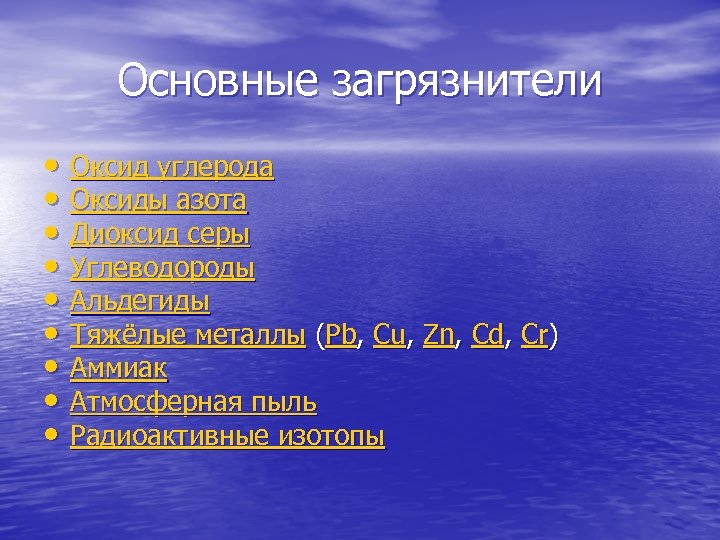 Основные загрязнители

• Оксид углерода
• Оксиды азота
• Диоксид серы
• Углеводороды
• Альдегиды
• Тяжёлые металлы (Pb, Cu, Zn, Cd, Cr)
• Аммиак
• Атмосферная пыль
• Радиоактивные изотопы